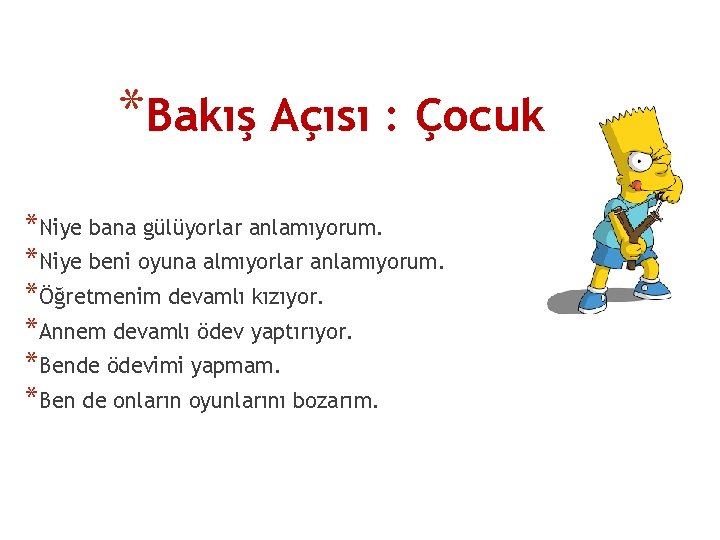 *Bakış Açısı : Çocuk

*Niye bana gülüyorlar anlamıyorum.
*Niye beni oyuna almıyorlar anlamıyorum.
*Öğretmenim devamlı kızıyor.
*Annem devamlı ödev yaptırıyor.
*Bende ödevimi yapmam.
*Ben de onların oyunlarını bozarım.